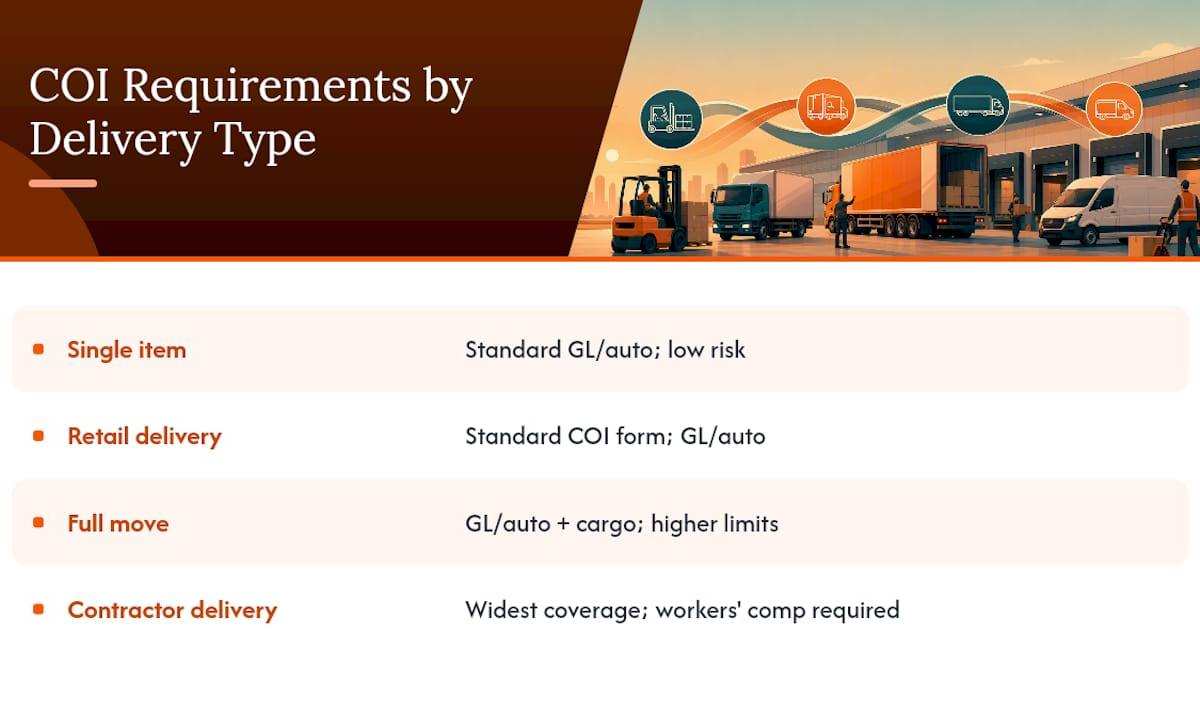 COI Requirements by Delivery Type

| | |
|---|---|
| Single item | Standard GL/auto; low risk |
| Retail delivery | Standard COI form; GL/auto |
| Full move | GL/auto + cargo; higher limits |
| Contractor delivery | Widest coverage; workers' comp required |